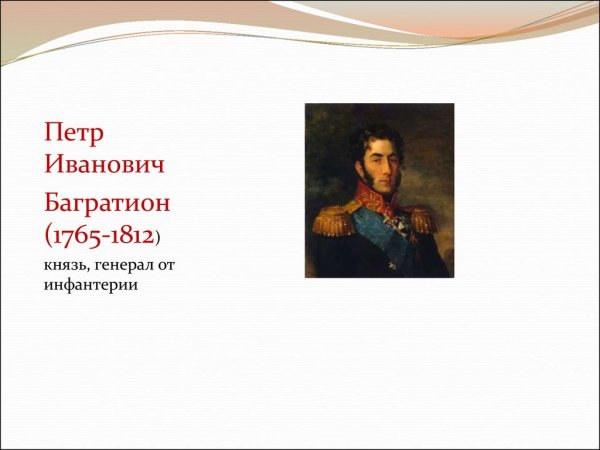 Петр Иванович

Багратион (1765-1812)

князь, генерал от инфантерии